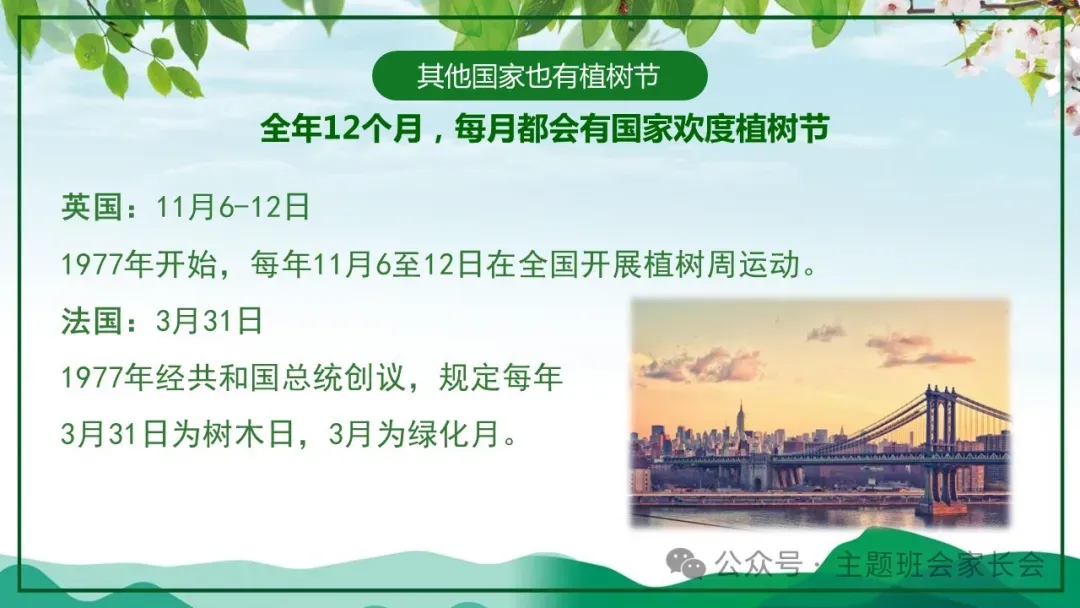 其他国家也有植树节

全年12个月，每月都会有国家欢度植树节

英国：11月6-12日

1977年开始，每年11月6至12日在全国开展植树周运动。

法国：3月31日

1977年经共和国总统创议，规定每年3月31日为树木日，3月为绿化月。

公众号 · 主题班会家长会